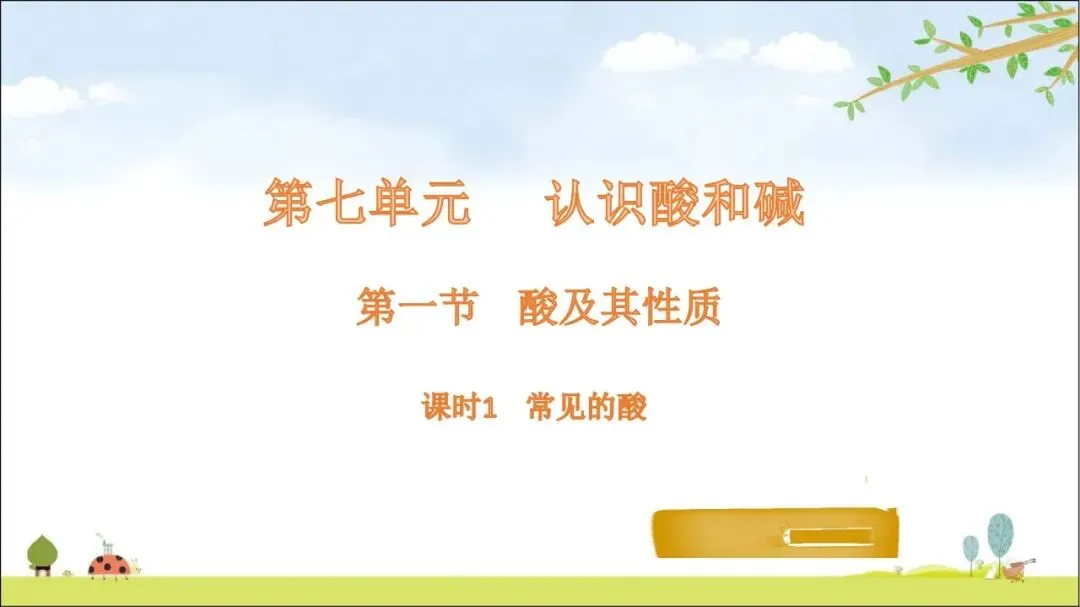 第七单元　认识酸和碱

第一节　酸及其性质

课时1　常见的酸